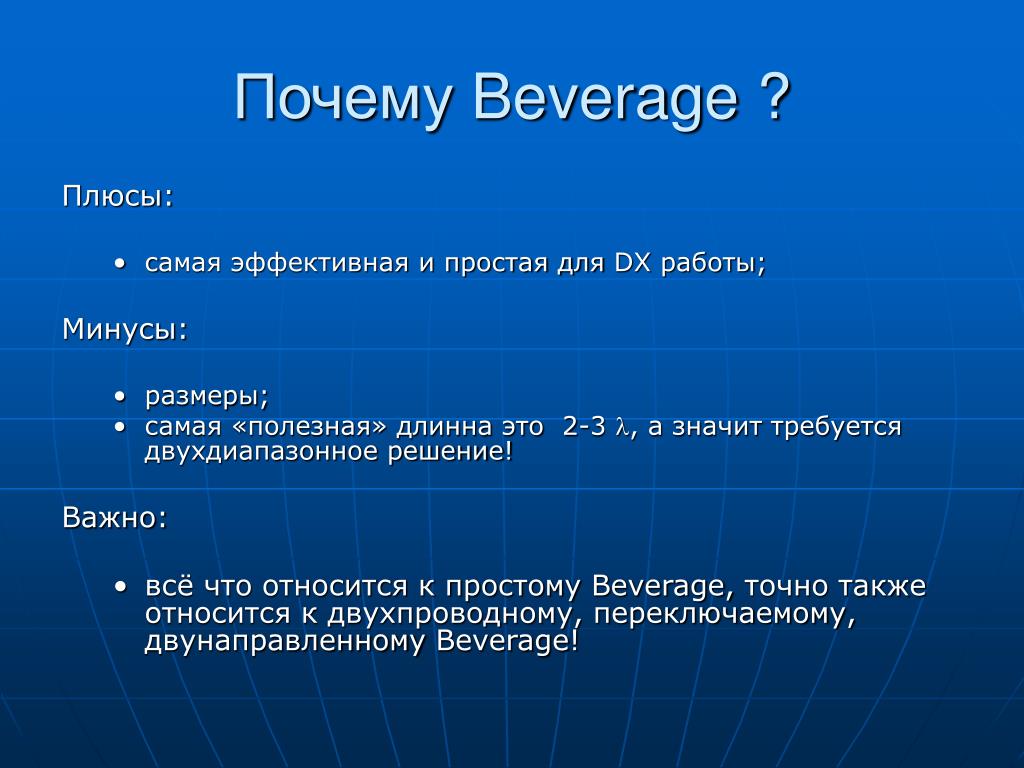 Почему Beverage ?

Плюсы:

• самая эффективная и простая для DX работы;

Минусы:

• размеры;
• самая «полезная» длинна это 2-3 $\lambda$, а значит требуется двухдиапазонное решение!

Важно:

• всё что относится к простому Beverage, точно также относится к двухпроводному, переключаемому, двунаправленному Beverage!